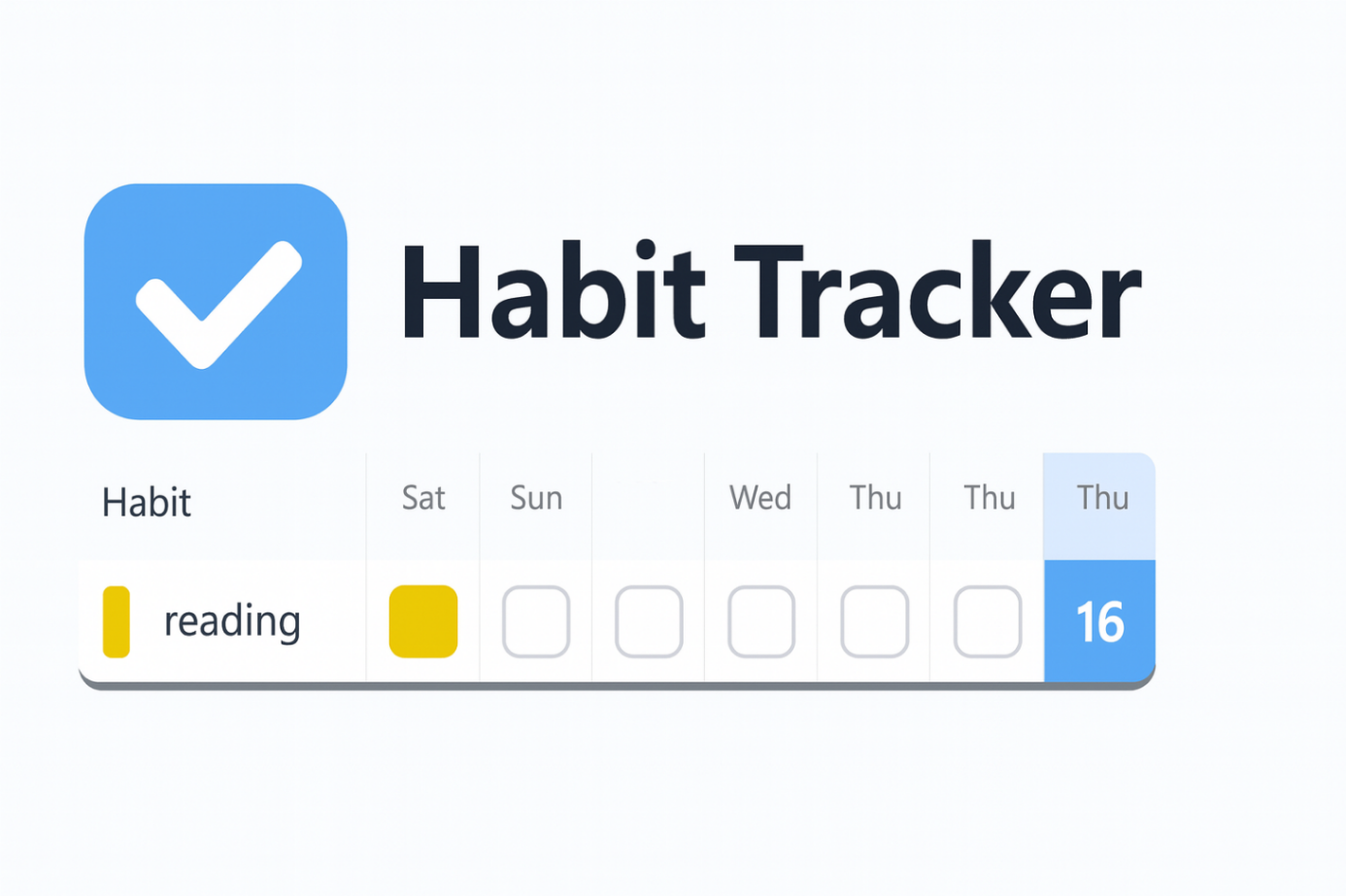 Habit Tracker

| Habit | Sat | Sun | | Wed | Thu | Thu | Thu |
|---|---|---|---|---|---|---|---|
| reading | | | | | | | 16 |